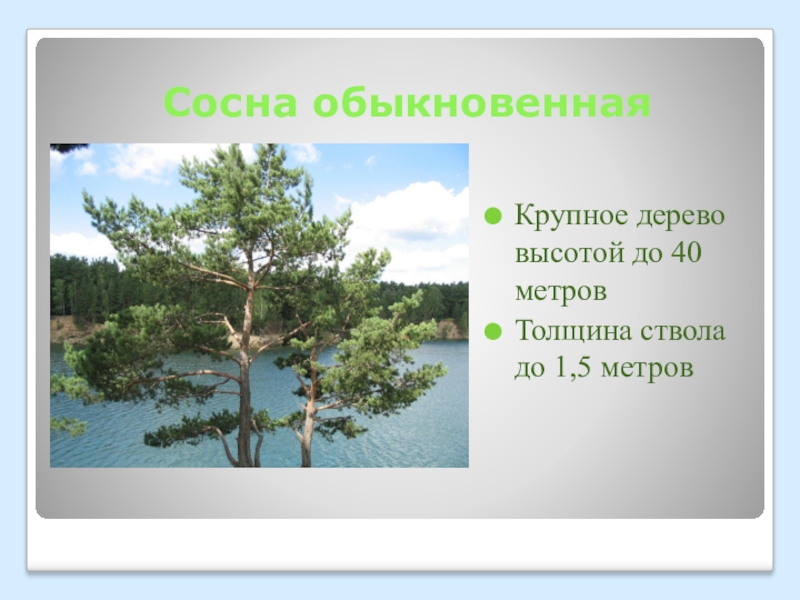 Сосна обыкновенная

Крупное дерево высотой до 40 метров

Толщина ствола до 1,5 метров